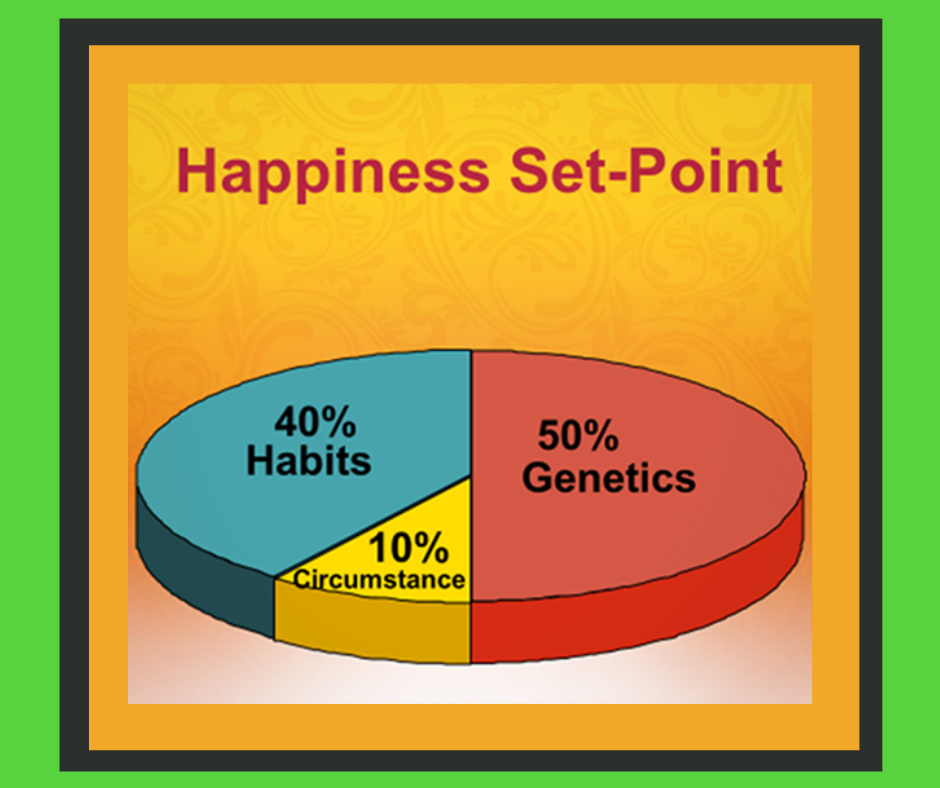 Happiness Set-Point

40%
Habits

50%
Genetics

10%
Circumstance